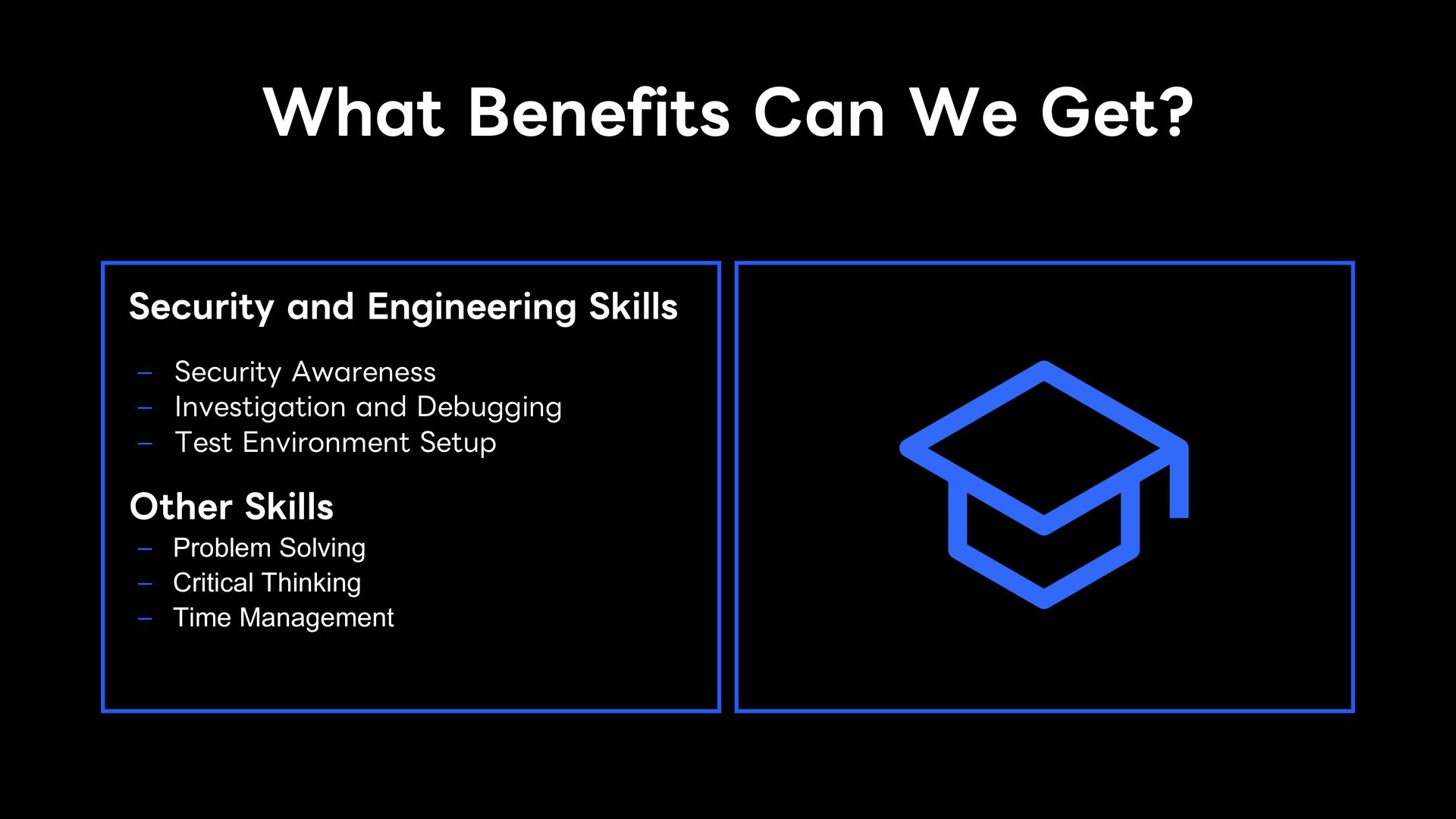 What Benefits Can We Get?

Security and Engineering Skills

– Security Awareness
– Investigation and Debugging
– Test Environment Setup

Other Skills

– Problem Solving
– Critical Thinking
– Time Management